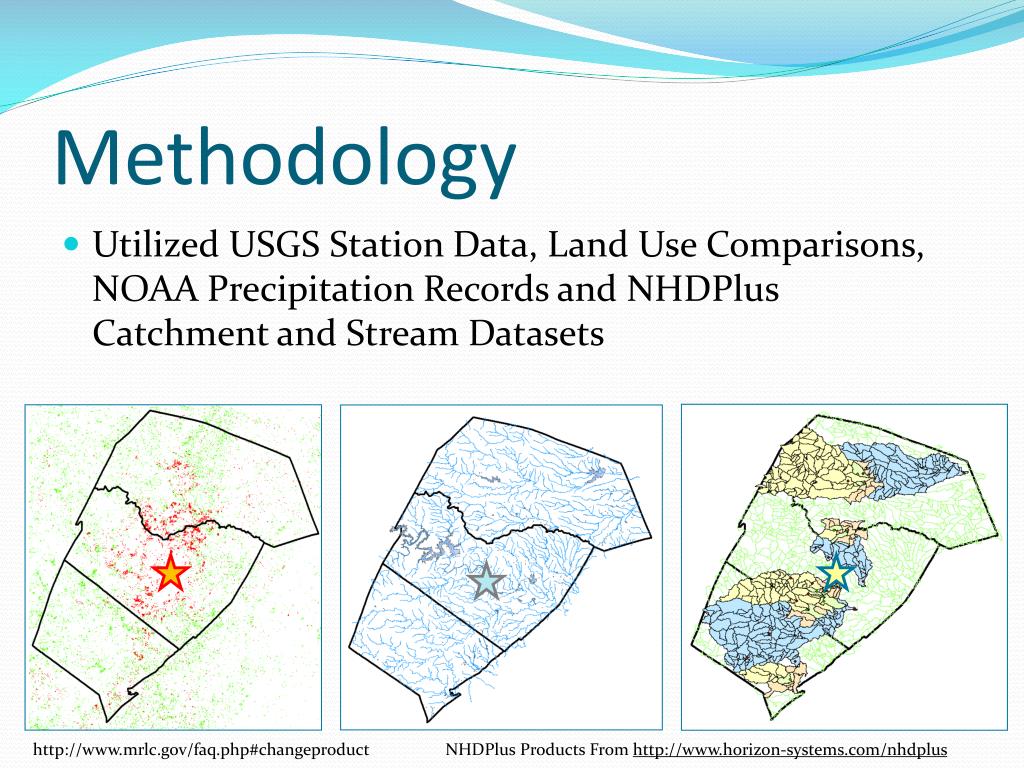 Methodology

Utilized USGS Station Data, Land Use Comparisons, NOAA Precipitation Records and NHDPlus Catchment and Stream Datasets

http://www.mrlc.gov/faq.php#changeproduct

NHDPlus Products From http://www.horizon-systems.com/nhdplus